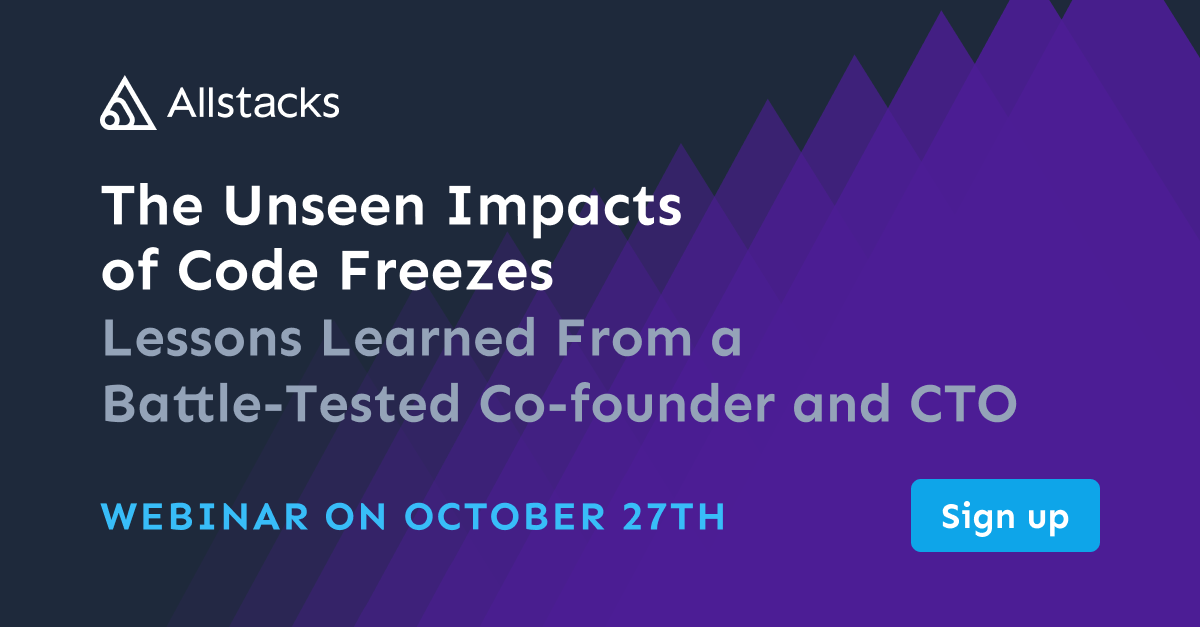 Allstacks

The Unseen Impacts of Code Freezes
Lessons Learned From a Battle-Tested Co-founder and CTO

WEBINAR ON OCTOBER 27TH

Sign up